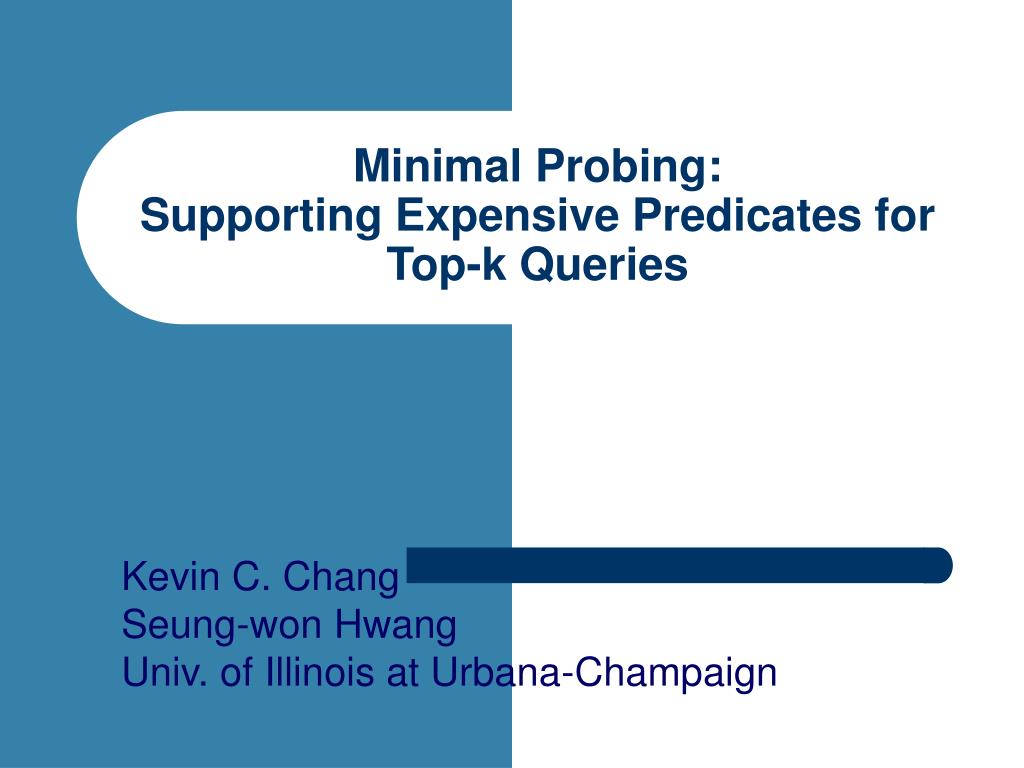 Minimal Probing:
Supporting Expensive Predicates for Top-k Queries

Kevin C. Chang
Seung-won Hwang
Univ. of Illinois at Urbana-Champaign